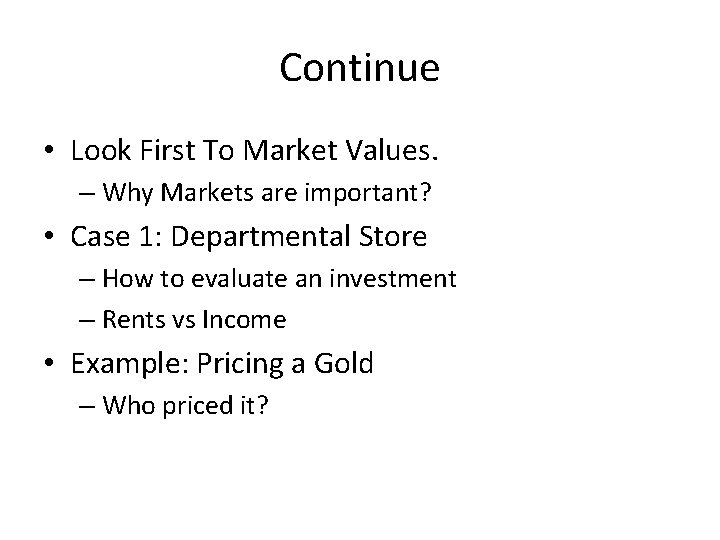 Continue

• Look First To Market Values.
– Why Markets are important?

• Case 1: Departmental Store
– How to evaluate an investment
– Rents vs Income

• Example: Pricing a Gold
– Who priced it?